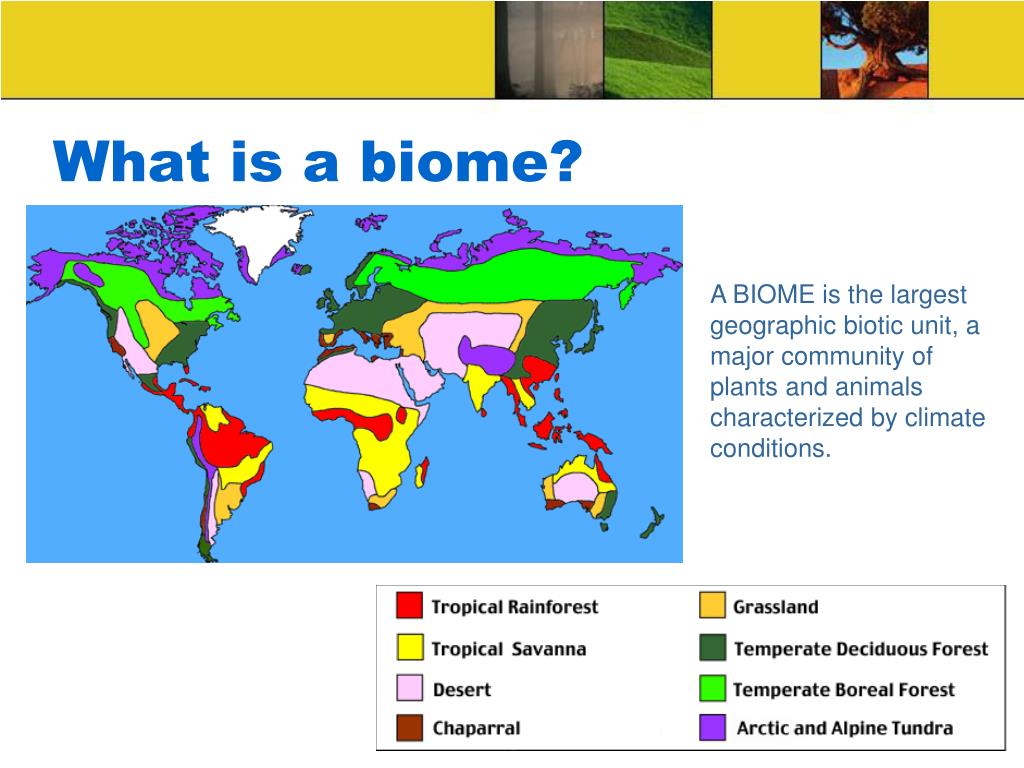 What is a biome?

A BIOME is the largest geographic biotic unit, a major community of plants and animals characterized by climate conditions.

Tropical Rainforest
Tropical Savanna
Desert
Chaparral
Grassland
Temperate Deciduous Forest
Temperate Boreal Forest
Arctic and Alpine Tundra